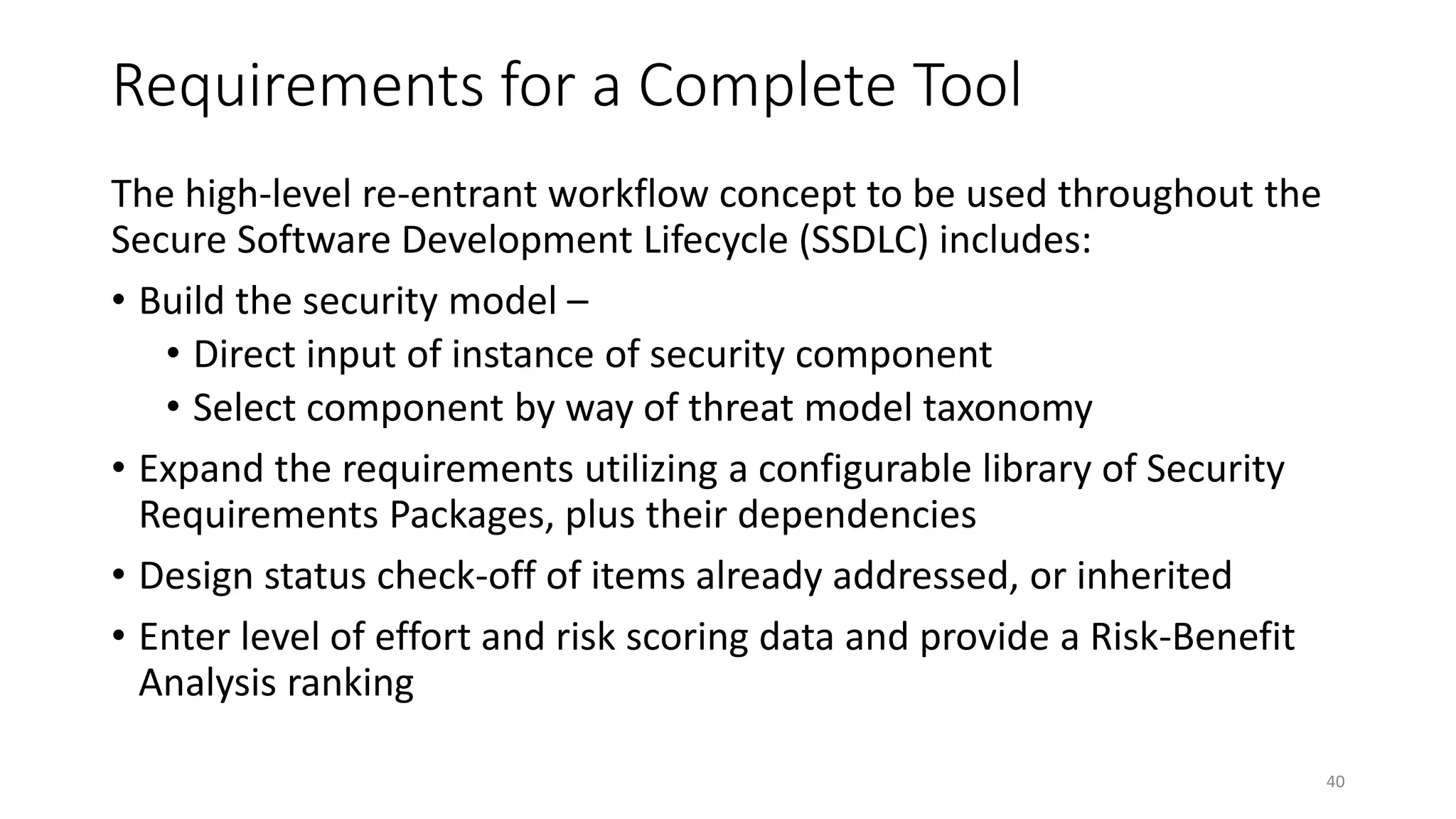 Requirements for a Complete Tool

The high-level re-entrant workflow concept to be used throughout the Secure Software Development Lifecycle (SSDLC) includes:

• Build the security model –
  • Direct input of instance of security component
  • Select component by way of threat model taxonomy
• Expand the requirements utilizing a configurable library of Security Requirements Packages, plus their dependencies
• Design status check-off of items already addressed, or inherited
• Enter level of effort and risk scoring data and provide a Risk-Benefit Analysis ranking

40